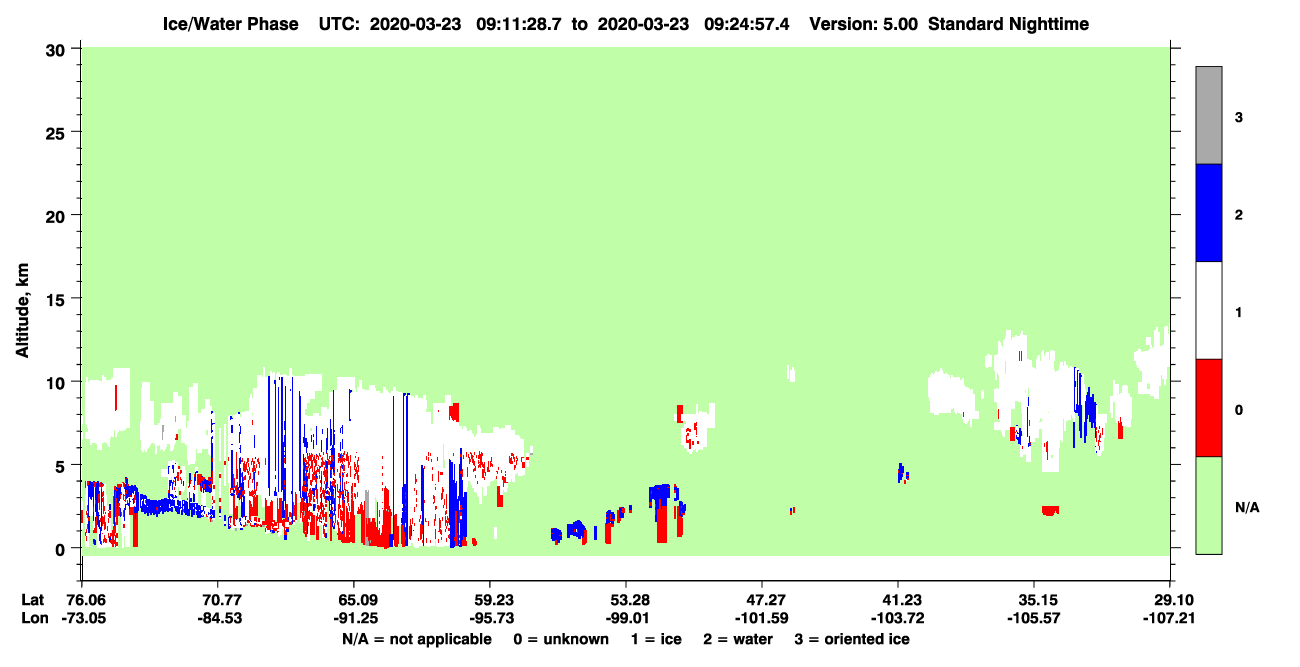 Ice/Water Phase UTC: 2020-03-23 09:11:28.7 to 2020-03-23 09:24:57.4 Version: 5.00 Standard Nighttime

Altitude, km

30
25
20
15
10
5
0

3
2
1
0
N/A

Lat 76.06 70.77 65.09 59.23 53.28 47.27 41.23 35.15 29.10
Lon -73.05 -84.53 -91.25 -95.73 -99.01 -101.59 -103.72 -105.57 -107.21

N/A = not applicable 0 = unknown 1 = ice 2 = water 3 = oriented ice